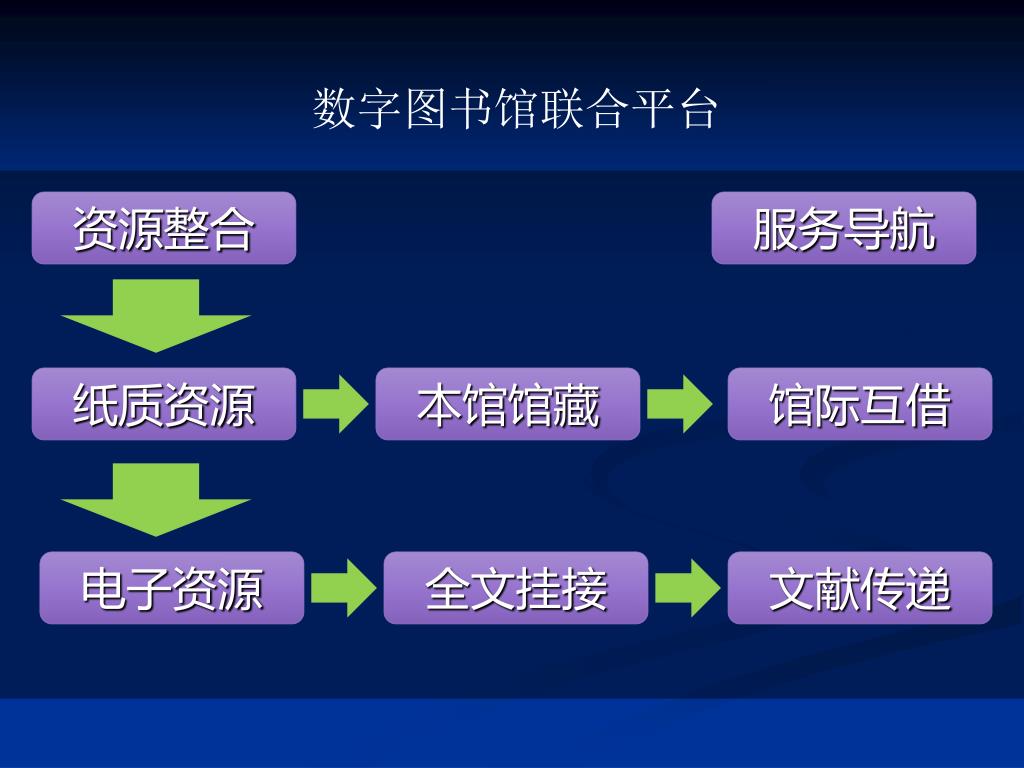 数字图书馆联合平台

资源整合

服务导航

纸质资源

本馆馆藏

馆际互借

电子资源

全文挂接

文献传递